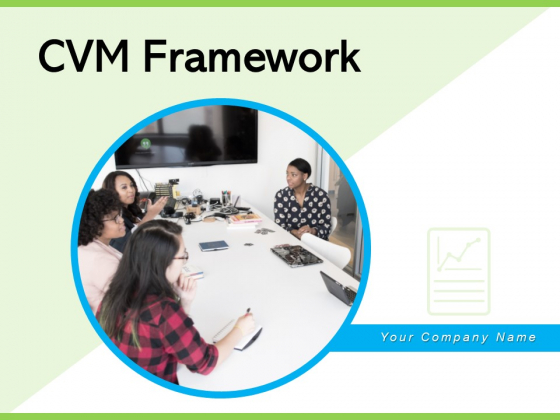 CVM Framework

Your Company Name